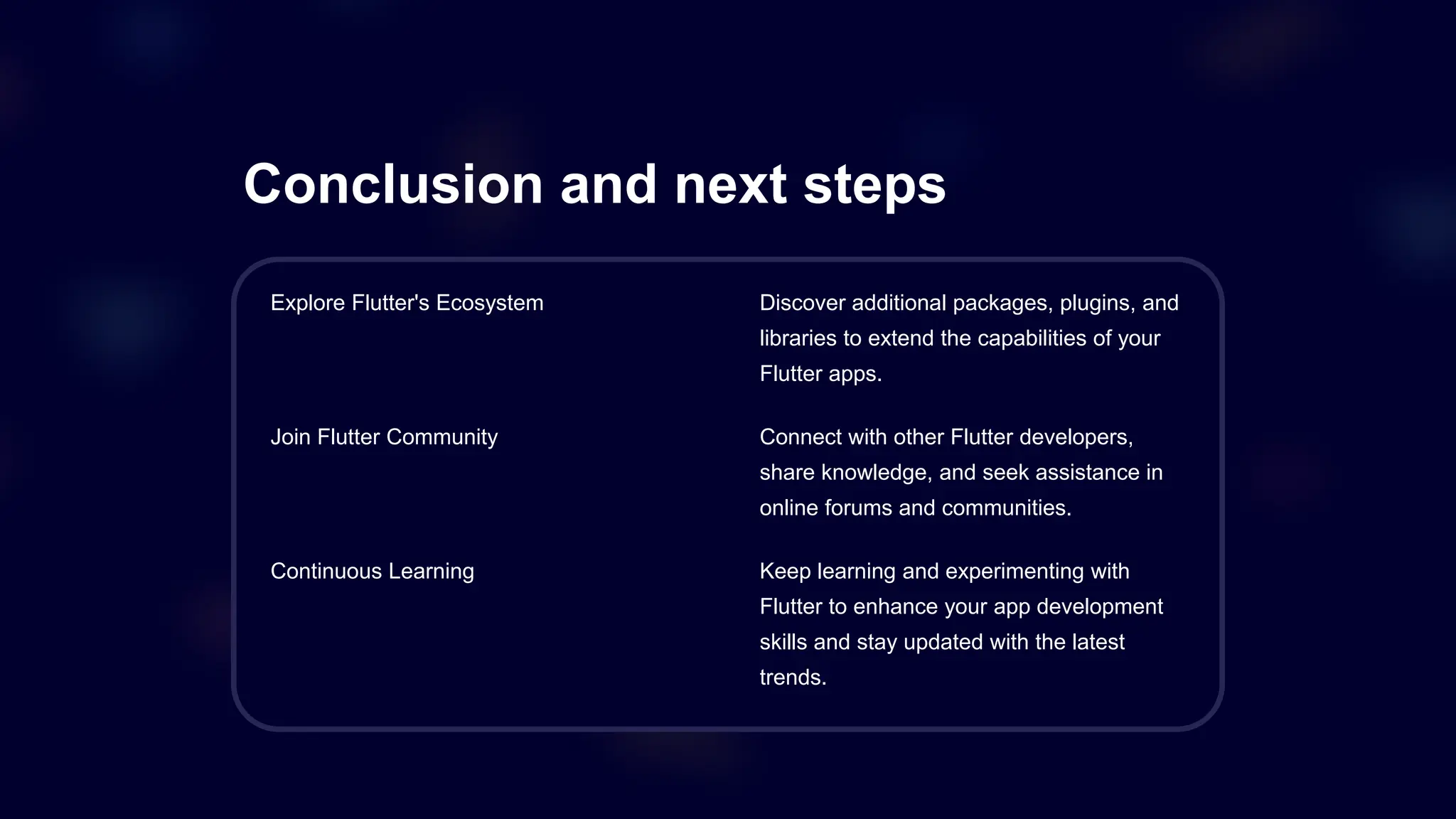 Conclusion and next steps

| | |
|---|---|
| Explore Flutter's Ecosystem | Discover additional packages, plugins, and libraries to extend the capabilities of your Flutter apps. |
| Join Flutter Community | Connect with other Flutter developers, share knowledge, and seek assistance in online forums and communities. |
| Continuous Learning | Keep learning and experimenting with Flutter to enhance your app development skills and stay updated with the latest trends. |